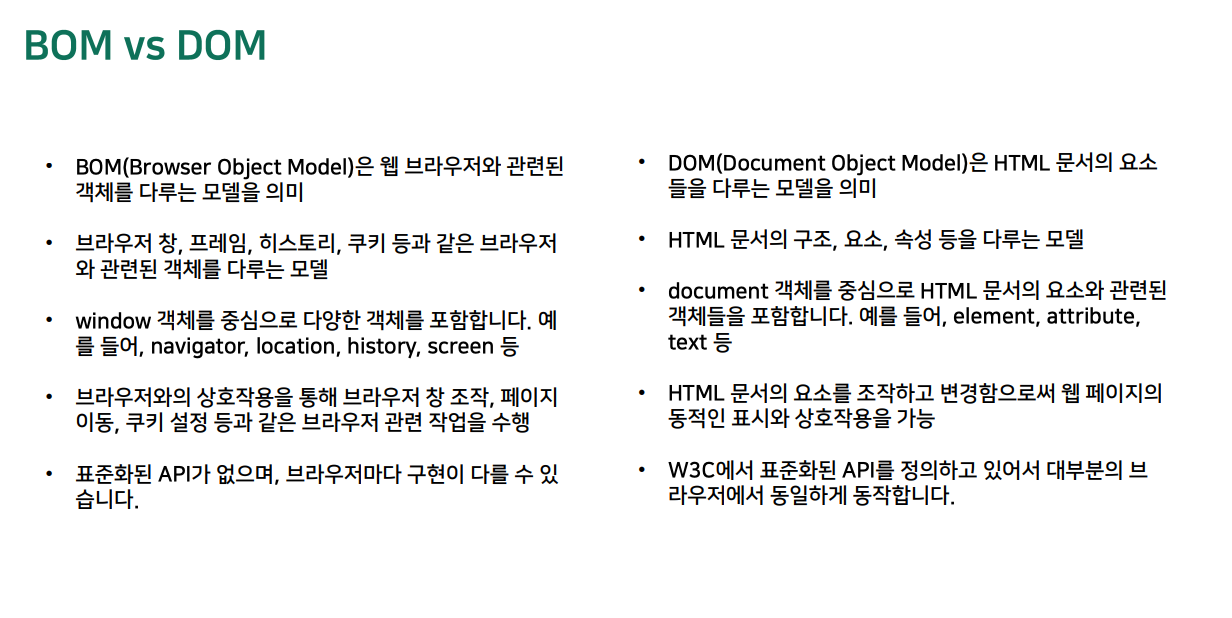 BOM vs DOM

• BOM(Browser Object Model)은 웹 브라우저와 관련된 객체를 다루는 모델을 의미

• 브라우저 창, 프레임, 히스토리, 쿠키 등과 같은 브라우저와 관련된 객체를 다루는 모델

• window 객체를 중심으로 다양한 객체를 포함합니다. 예를 들어, navigator, location, history, screen 등

• 브라우저와의 상호작용을 통해 브라우저 창 조작, 페이지 이동, 쿠키 설정 등과 같은 브라우저 관련 작업을 수행

• 표준화된 API가 없으며, 브라우저마다 구현이 다를 수 있습니다.

• DOM(Document Object Model)은 HTML 문서의 요소들을 다루는 모델을 의미

• HTML 문서의 구조, 요소, 속성 등을 다루는 모델

• document 객체를 중심으로 HTML 문서의 요소와 관련된 객체들을 포함합니다. 예를 들어, element, attribute, text 등

• HTML 문서의 요소를 조작하고 변경함으로써 웹 페이지의 동적인 표시와 상호작용을 가능

• W3C에서 표준화된 API를 정의하고 있어서 대부분의 브라우저에서 동일하게 동작합니다.